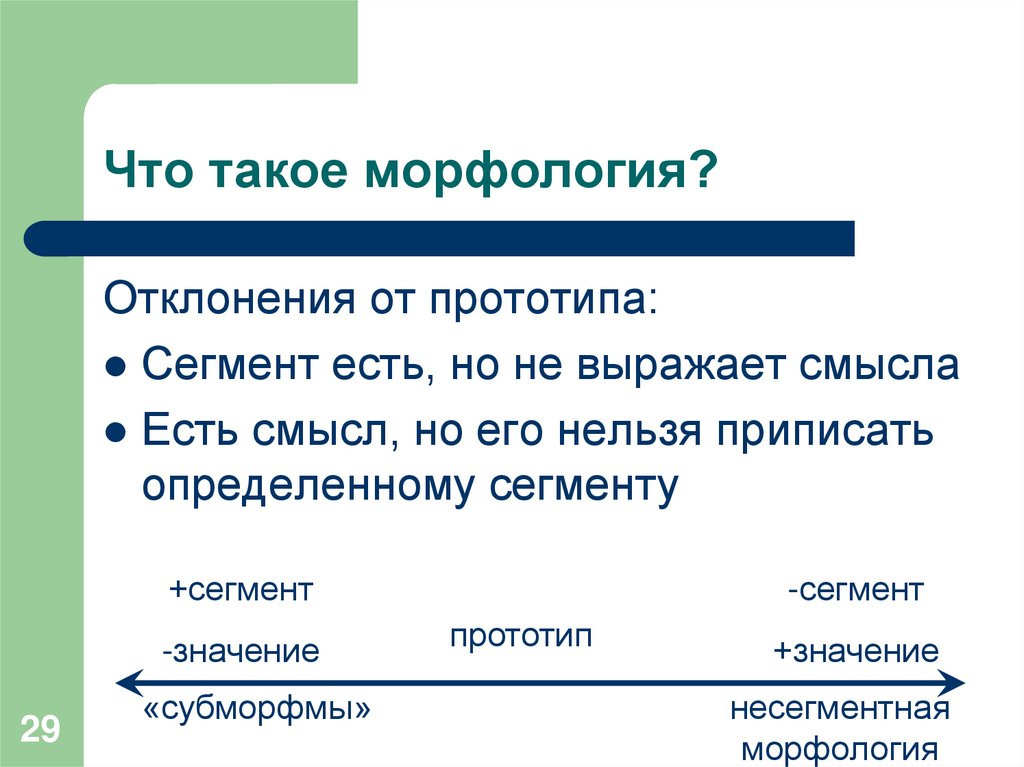 Что такое морфология?

Отклонения от прототипа:

● Сегмент есть, но не выражает смысла

● Есть смысл, но его нельзя приписать определенному сегменту

+сегмент

-значение

«субморфмы»

прототип

-сегмент

+значение

несегментная морфология

29